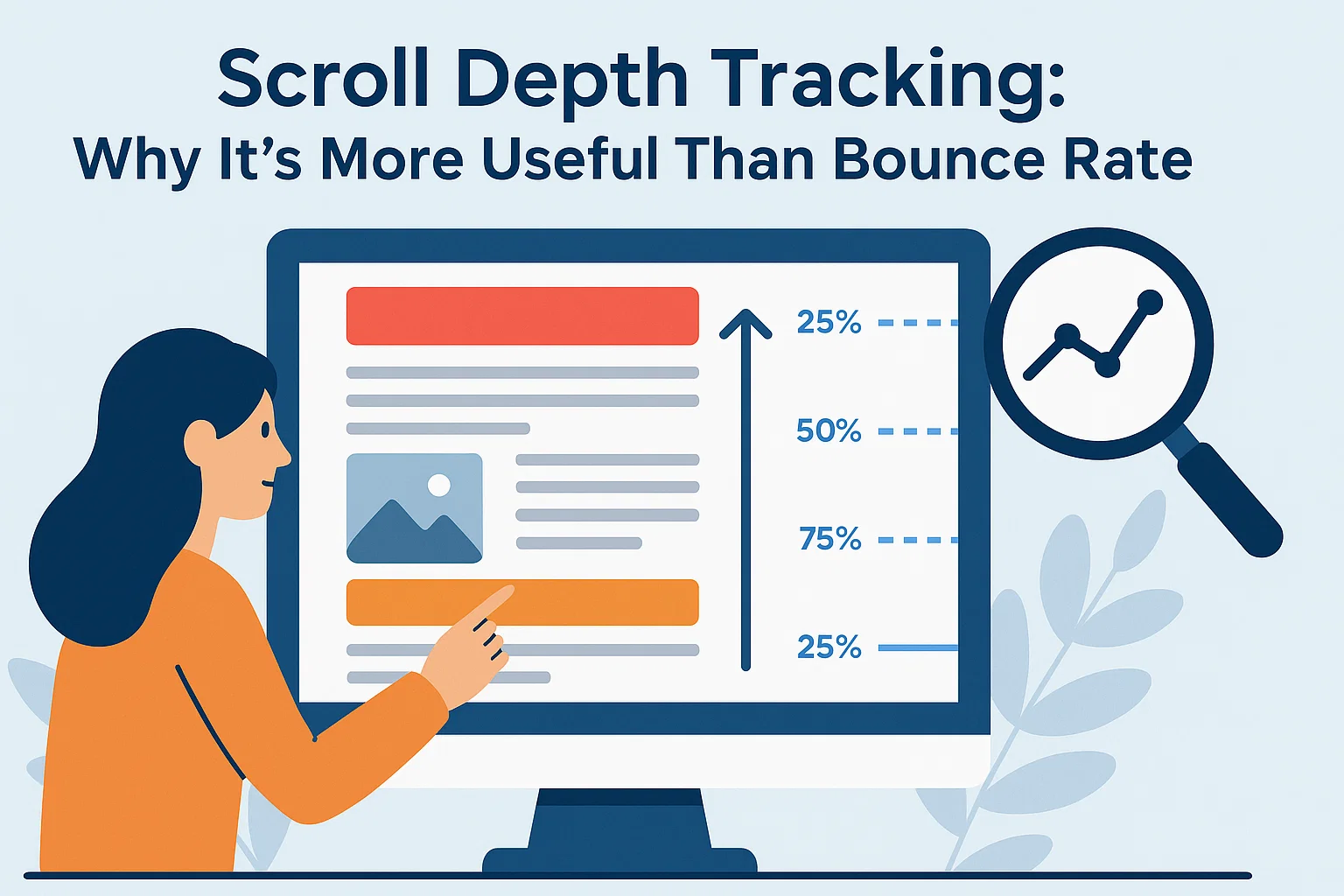 Scroll Depth Tracking:
Why It's More Useful Than Bounce Rate

25%
50%
75%
25%